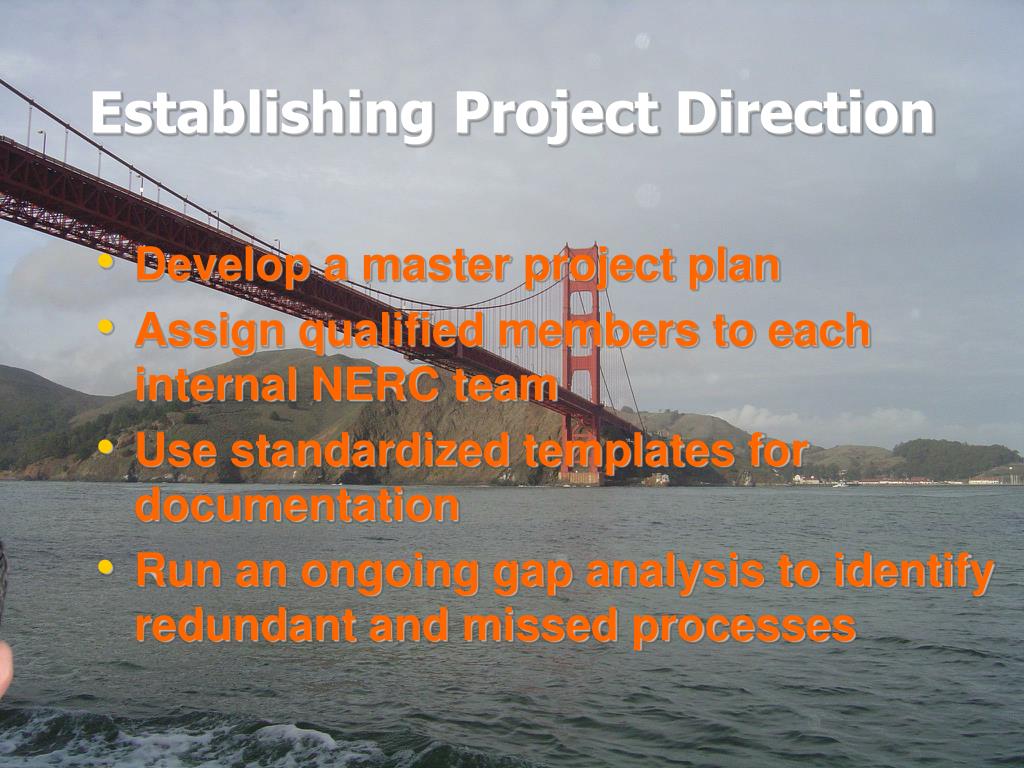 Establishing Project Direction

• Develop a master project plan
• Assign qualified members to each internal NERC team
• Use standardized templates for documentation
• Run an ongoing gap analysis to identify redundant and missed processes